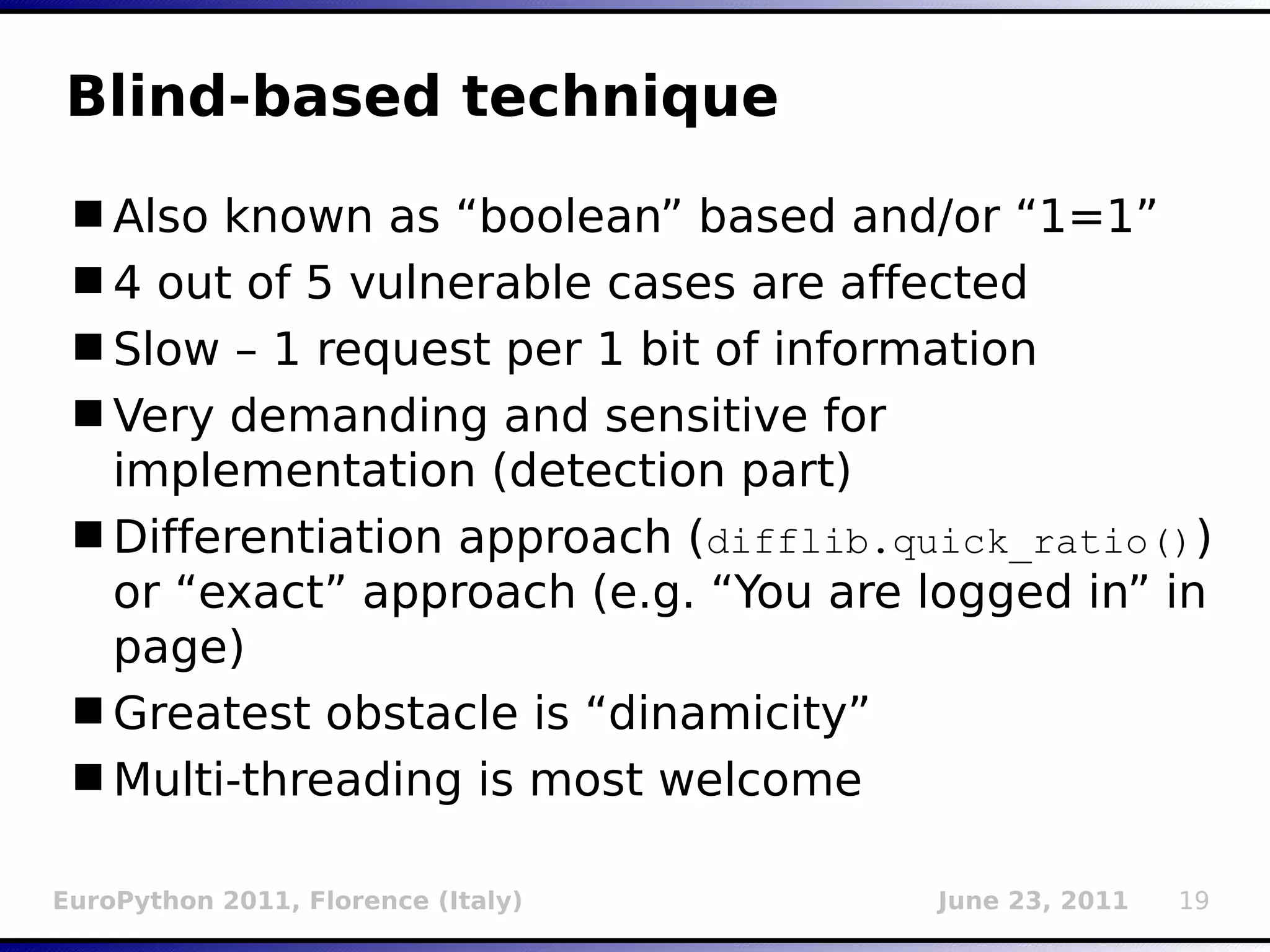 Blind-based technique

■ Also known as “boolean” based and/or “1=1”

■ 4 out of 5 vulnerable cases are affected

■ Slow – 1 request per 1 bit of information

■ Very demanding and sensitive for implementation (detection part)

■ Differentiation approach (difflib.quick_ratio()) or “exact” approach (e.g. “You are logged in” in page)

■ Greatest obstacle is “dinamicity”

■ Multi-threading is most welcome

EuroPython 2011, Florence (Italy)

June 23, 2011

19